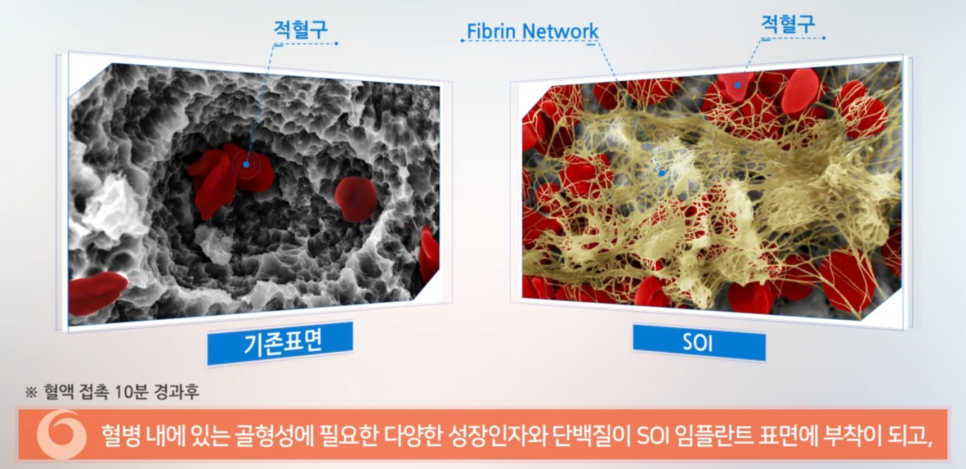 적혈구

Fibrin Network

적혈구

기존표면

SOI

※ 혈액 접촉 10분 경과후

혈병 내에 있는 골형성에 필요한 다양한 성장인자와 단백질이 SOI 임플란트 표면에 부착이 되고,